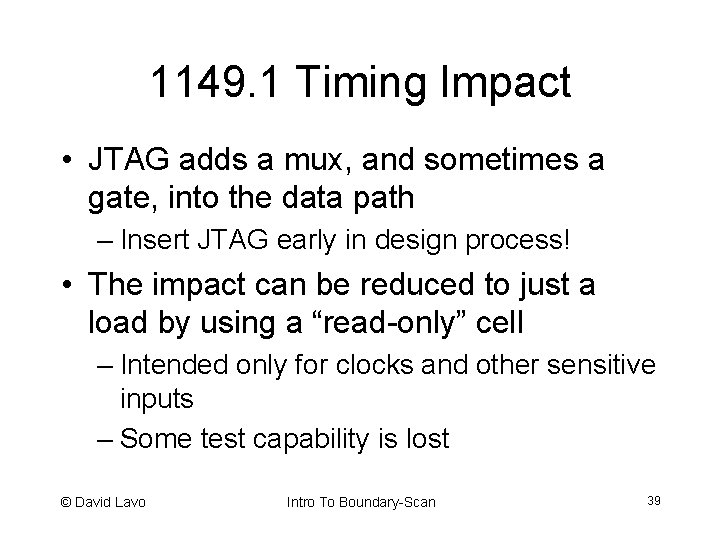 1149.1 Timing Impact

• JTAG adds a mux, and sometimes a gate, into the data path
– Insert JTAG early in design process!

• The impact can be reduced to just a load by using a “read-only” cell
– Intended only for clocks and other sensitive inputs
– Some test capability is lost

© David Lavo

Intro To Boundary-Scan

39